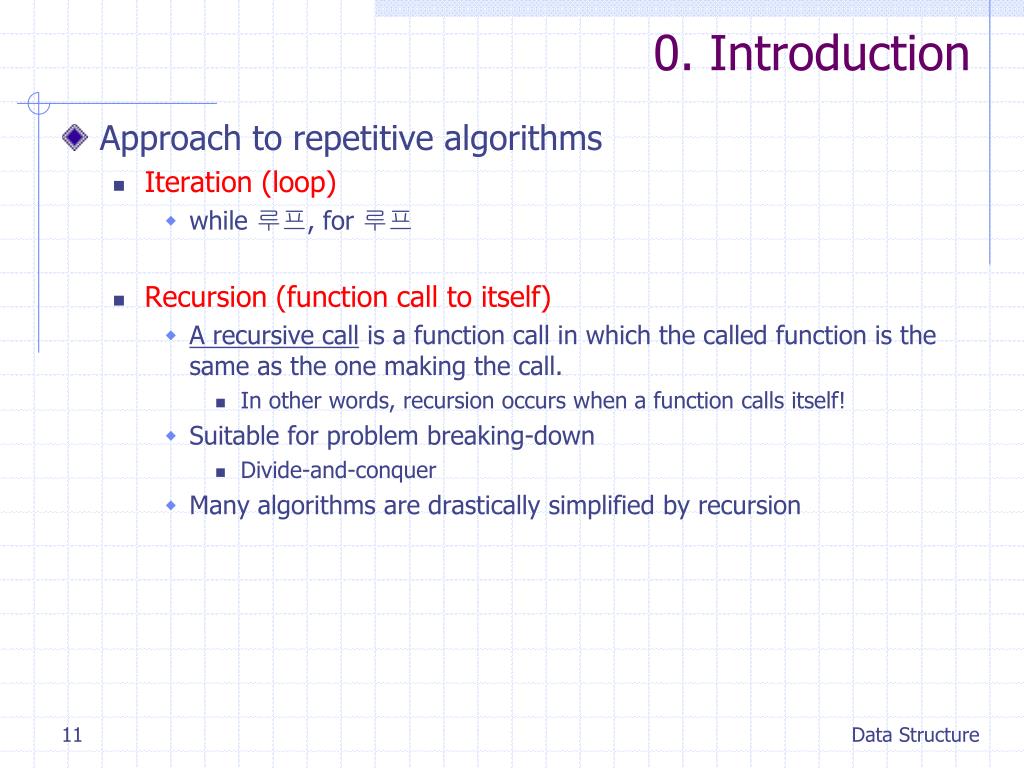 0. Introduction

Approach to repetitive algorithms

Iteration (loop)

while 루프, for 루프

Recursion (function call to itself)

A recursive call is a function call in which the called function is the same as the one making the call.

In other words, recursion occurs when a function calls itself!

Suitable for problem breaking-down

Divide-and-conquer

Many algorithms are drastically simplified by recursion

11

Data Structure